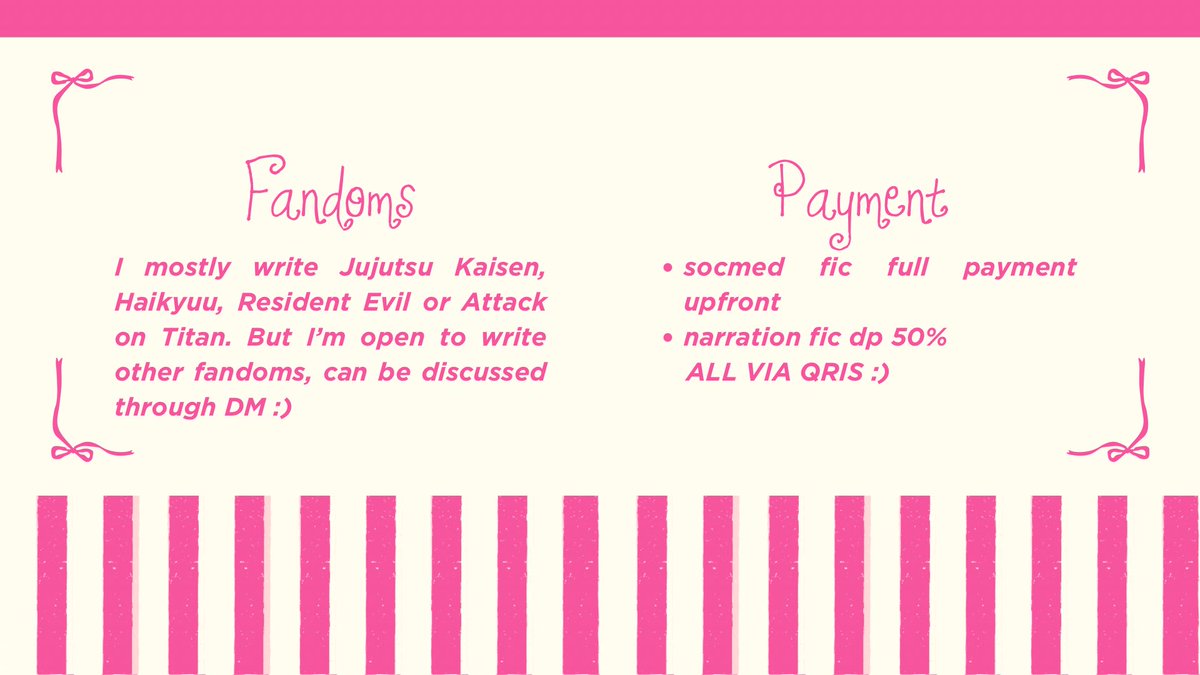 Fandoms

I mostly write Jujutsu Kaisen, Haikyuu, Resident Evil or Attack on Titan. But I'm open to write other fandoms, can be discussed through DM :)

Payment

• socmed fic full payment upfront
• narration fic dp 50%
ALL VIA QRIS :)